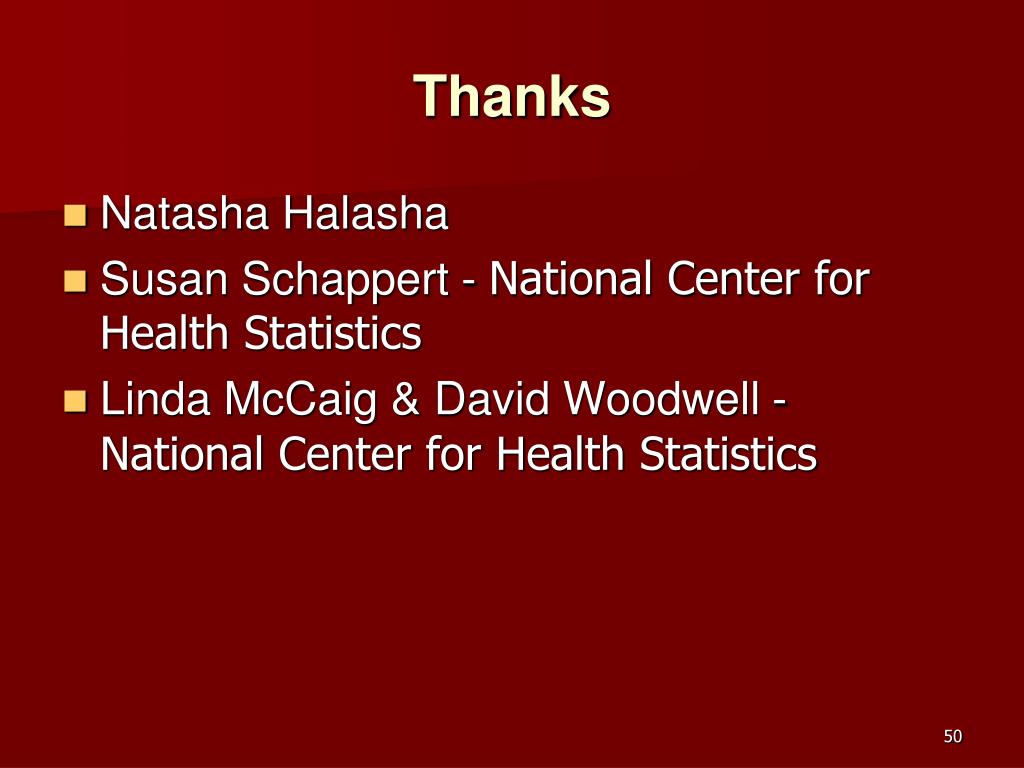 Thanks

- Natasha Halasha
- Susan Schappert - National Center for Health Statistics
- Linda McCaig & David Woodwell - National Center for Health Statistics

50